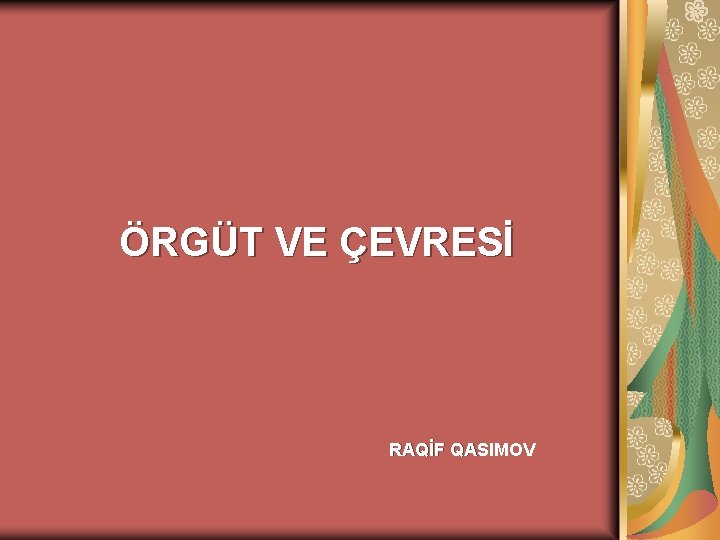 ÖRGÜT VE ÇEVRESİ

RAQİF QASIMOV